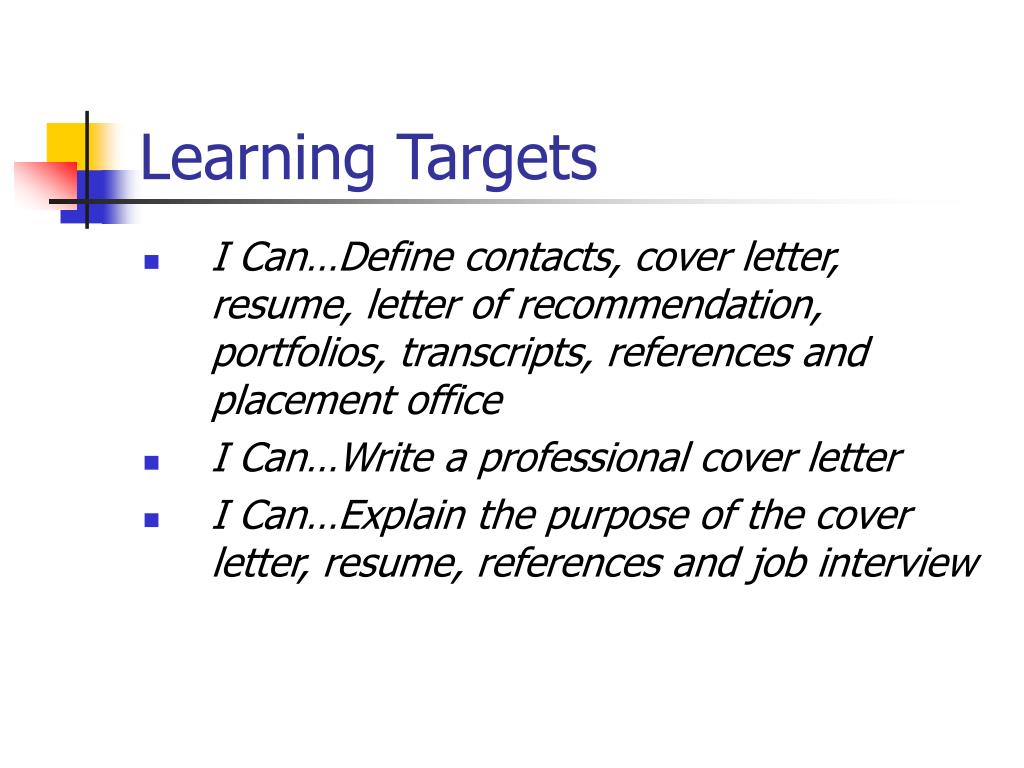 Learning Targets

- I Can…Define contacts, cover letter, resume, letter of recommendation, portfolios, transcripts, references and placement office
- I Can…Write a professional cover letter
- I Can…Explain the purpose of the cover letter, resume, references and job interview